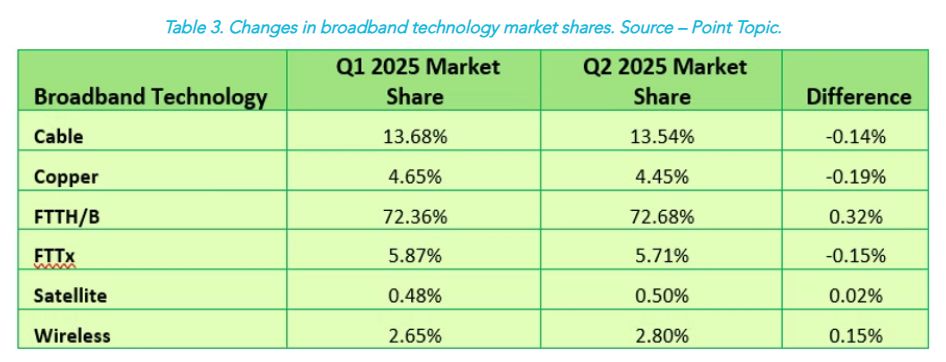 Table 3. Changes in broadband technology market shares. Source – Point Topic.

| Broadband Technology | Q1 2025 Market Share | Q2 2025 Market Share | Difference |
|---|---|---|---|
| Cable | 13.68% | 13.54% | -0.14% |
| Copper | 4.65% | 4.45% | -0.19% |
| FTTH/B | 72.36% | 72.68% | 0.32% |
| FTTx | 5.87% | 5.71% | -0.15% |
| Satellite | 0.48% | 0.50% | 0.02% |
| Wireless | 2.65% | 2.80% | 0.15% |